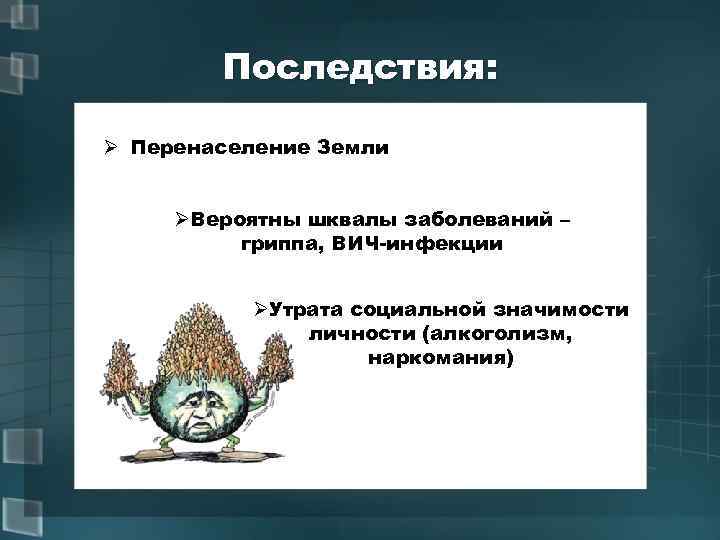 Последствия:

➢ Перенаселение Земли

➢Вероятны шквалы заболеваний – гриппа, ВИЧ-инфекции

➢Утрата социальной значимости личности (алкоголизм, наркомания)